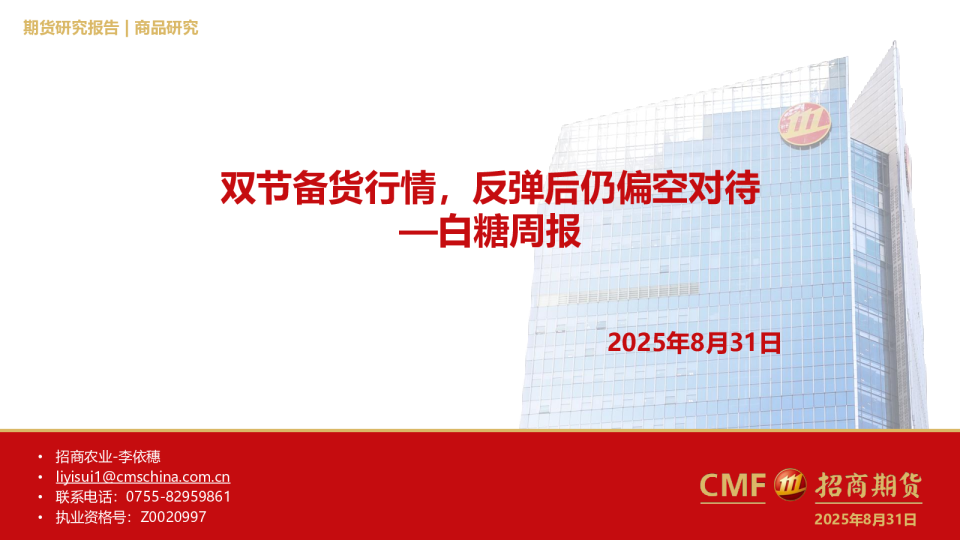 期货研究报告 | 商品研究

双节备货行情，反弹后仍偏空对待
—白糖周报

2025年8月31日

• 招商农业-李依穗
• liyisui1@cmschina.com.cn
• 联系电话：0755-82959861
• 执业资格号：Z0020997

CMF 招商期货
2025年8月31日